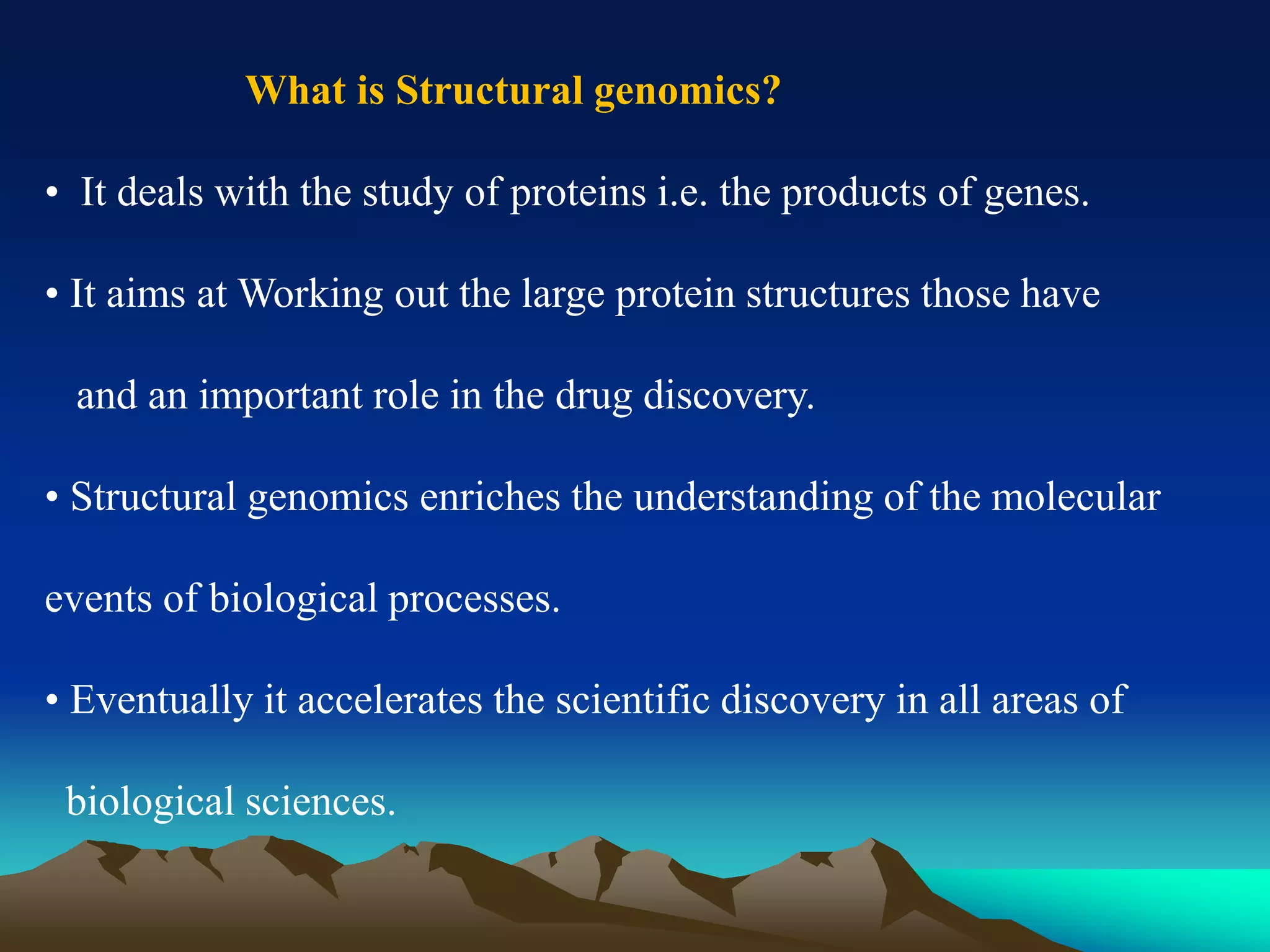 What is Structural genomics?

• It deals with the study of proteins i.e. the products of genes.

• It aims at Working out the large protein structures those have and an important role in the drug discovery.

• Structural genomics enriches the understanding of the molecular events of biological processes.

• Eventually it accelerates the scientific discovery in all areas of biological sciences.